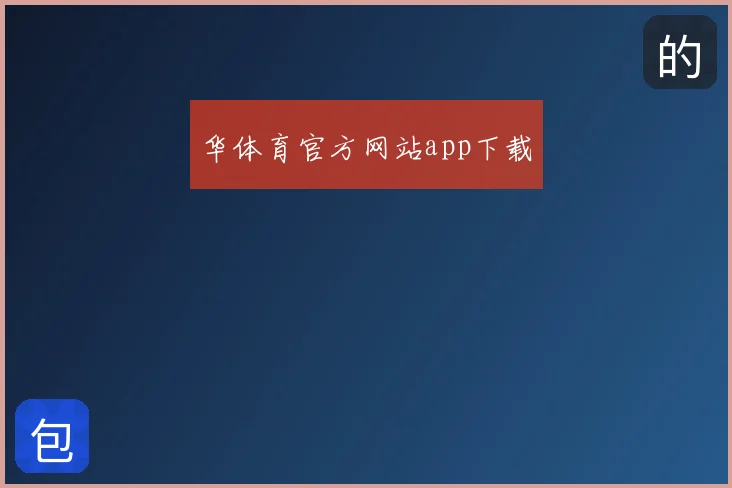 的

华体育官方网站app下载

包